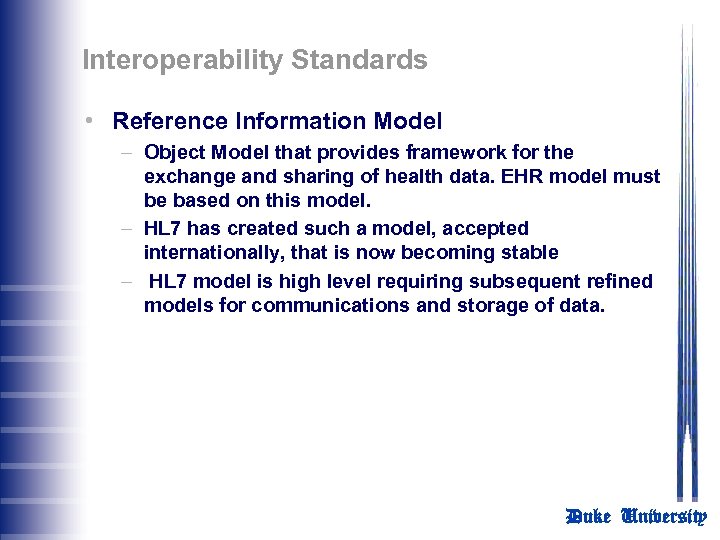 Interoperability Standards

• Reference Information Model

– Object Model that provides framework for the exchange and sharing of health data. EHR model must be based on this model.

– HL7 has created such a model, accepted internationally, that is now becoming stable

– HL7 model is high level requiring subsequent refined models for communications and storage of data.

Duke University